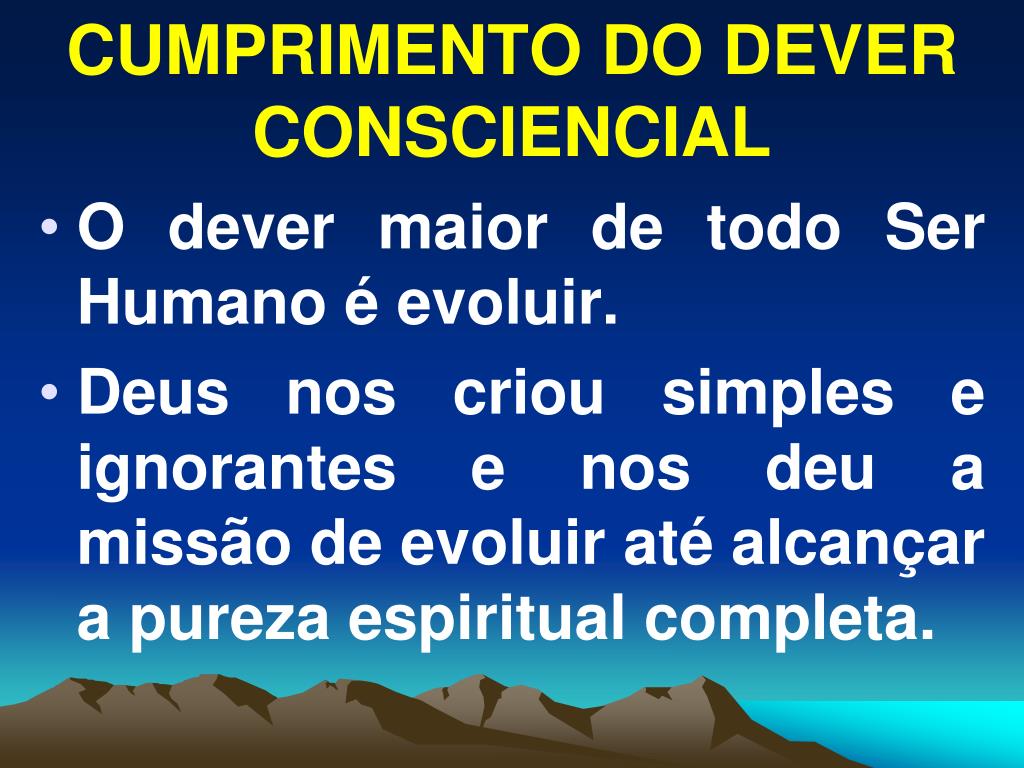 CUMPRIMENTO DO DEVER CONSCIENCIAL

• O dever maior de todo Ser Humano é evoluir.

• Deus nos criou simples e ignorantes e nos deu a missão de evoluir até alcançar a pureza espiritual completa.